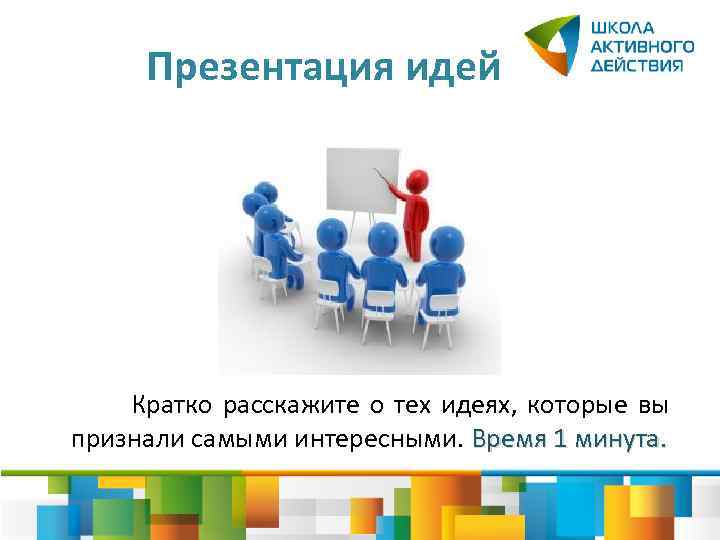 Презентация идей

ШКОЛА АКТИВНОГО ДЕЙСТВИЯ

Кратко расскажите о тех идеях, которые вы признали самыми интересными. Время 1 минута.